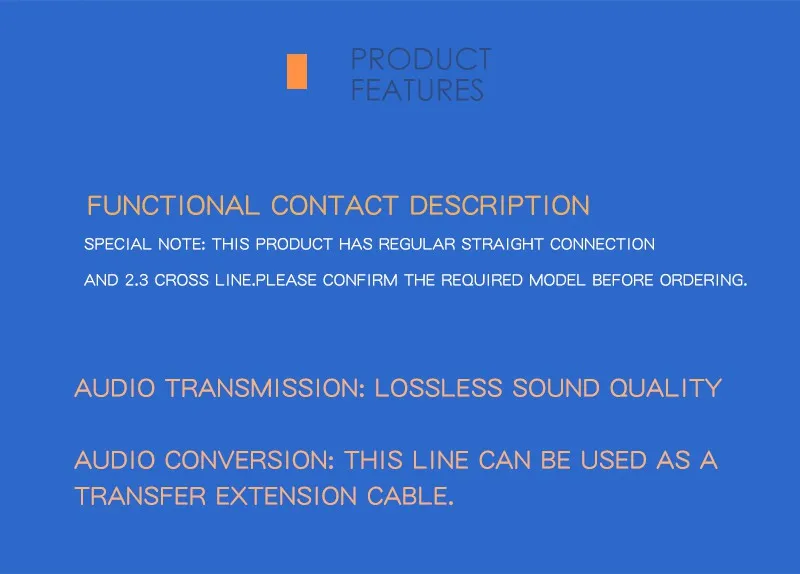 PRODUCT FEATURES

FUNCTIONAL CONTACT DESCRIPTION

SPECIAL NOTE: THIS PRODUCT HAS REGULAR STRAIGHT CONNECTION AND 2.3 CROSS LINE.PLEASE CONFIRM THE REQUIRED MODEL BEFORE ORDERING.

AUDIO TRANSMISSION: LOSSLESS SOUND QUALITY

AUDIO CONVERSION: THIS LINE CAN BE USED AS A TRANSFER EXTENSION CABLE.